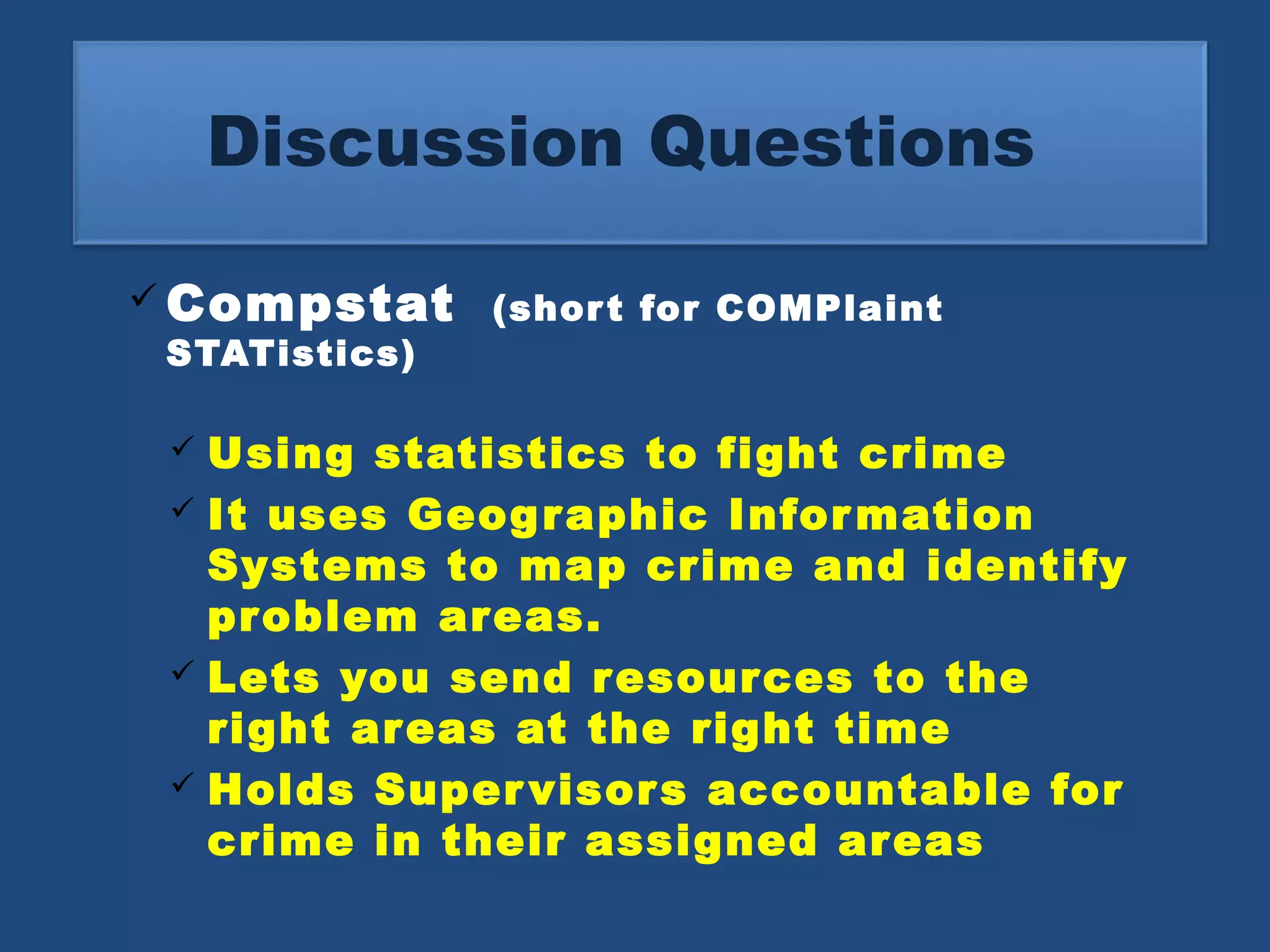 Discussion Questions

✓ Compstat (short for COMPlaint STATistics)

✓ Using statistics to fight crime

✓ It uses Geographic Information Systems to map crime and identify problem areas.

✓ Lets you send resources to the right areas at the right time

✓ Holds Supervisors accountable for crime in their assigned areas